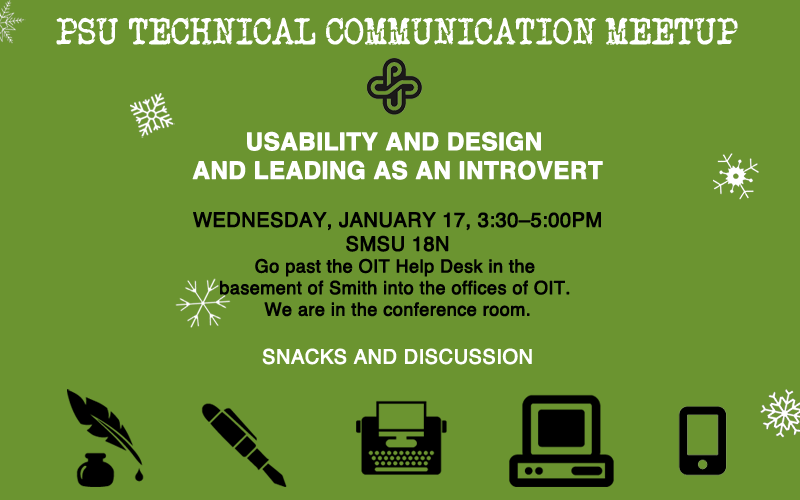 PSU TECHNICAL COMMUNICATION MEETUP

USABILITY AND DESIGN
AND LEADING AS AN INTROVERT

WEDNESDAY, JANUARY 17, 3:30–5:00PM
SMSU 18N
Go past the OIT Help Desk in the basement of Smith into the offices of OIT. We are in the conference room.

SNACKS AND DISCUSSION